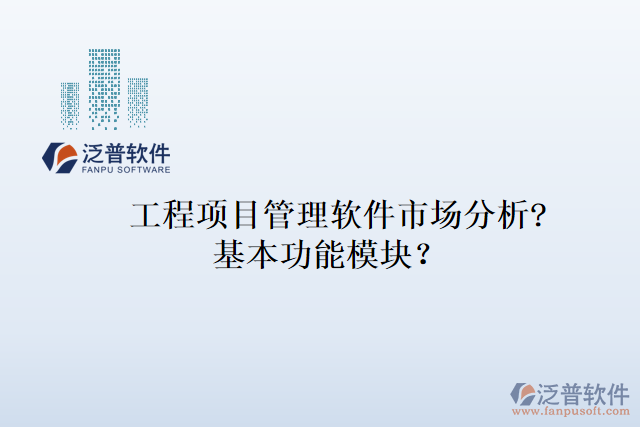 泛普软件
FANPU SOFTWARE

工程项目管理软件市场分析?
基本功能模块？

泛普软件
www.fanpusoft.com